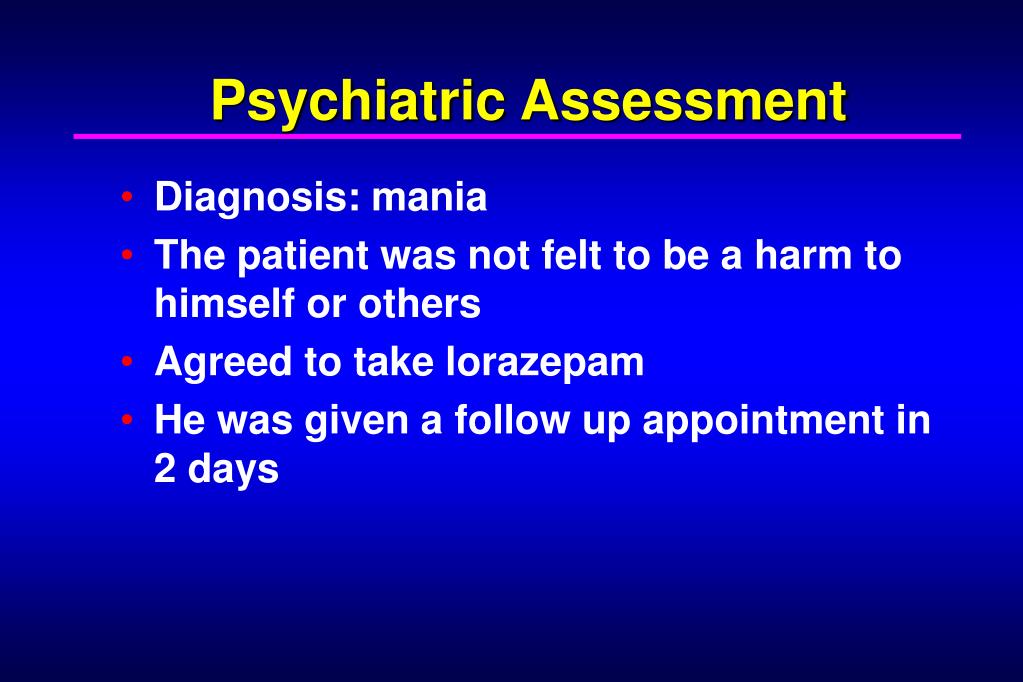 Psychiatric Assessment

• Diagnosis: mania
• The patient was not felt to be a harm to himself or others
• Agreed to take lorazepam
• He was given a follow up appointment in 2 days